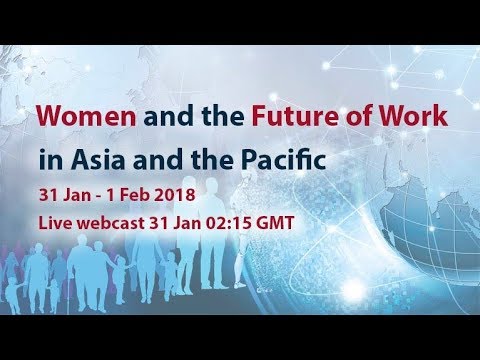 Women and the Future of Work in Asia and the Pacific

31 Jan - 1 Feb 2018

Live webcast 31 Jan 02:15 GMT